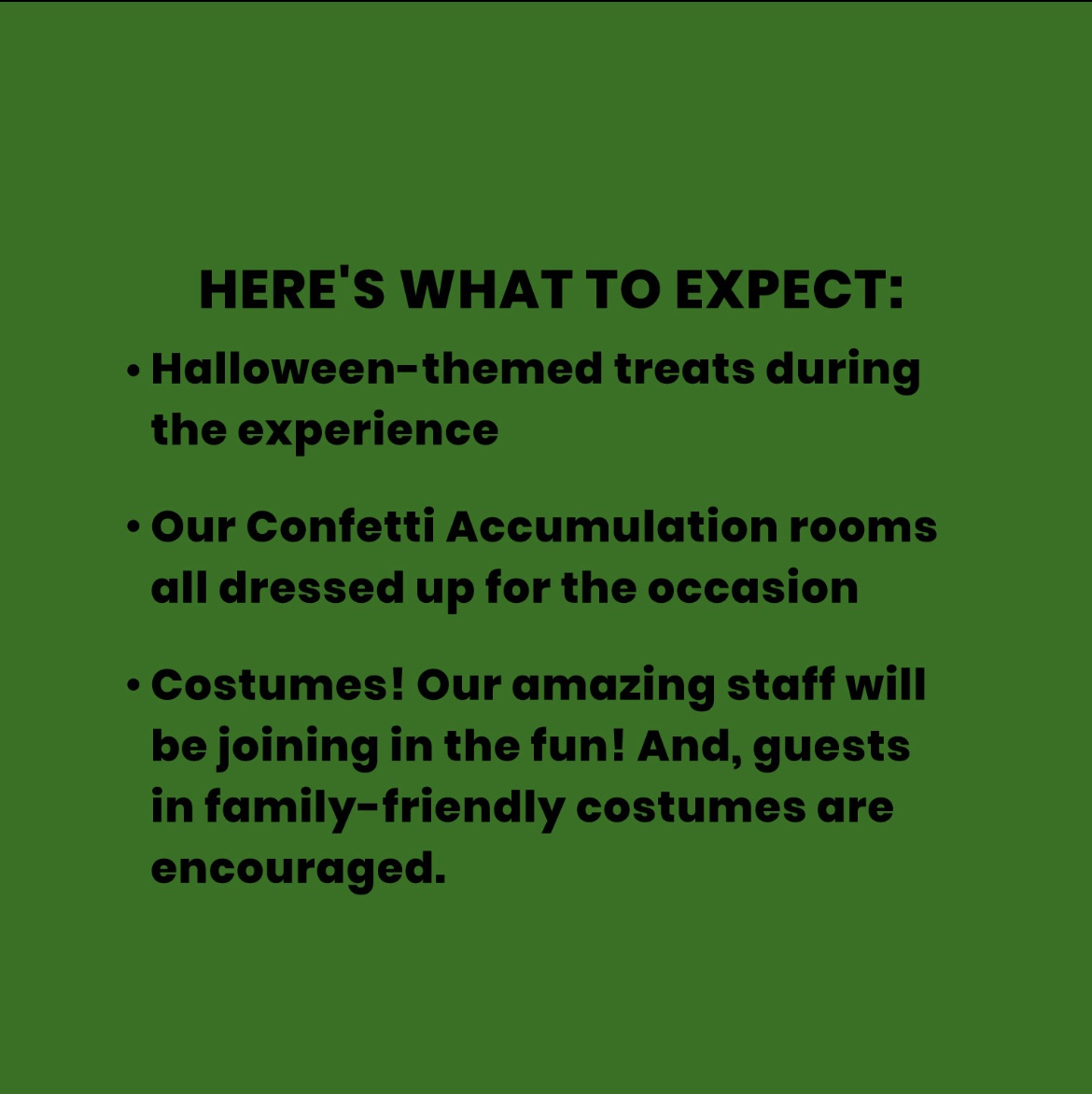 HERE'S WHAT TO EXPECT:

• Halloween-themed treats during the experience

• Our Confetti Accumulation rooms all dressed up for the occasion

• Costumes! Our amazing staff will be joining in the fun! And, guests in family-friendly costumes are encouraged.